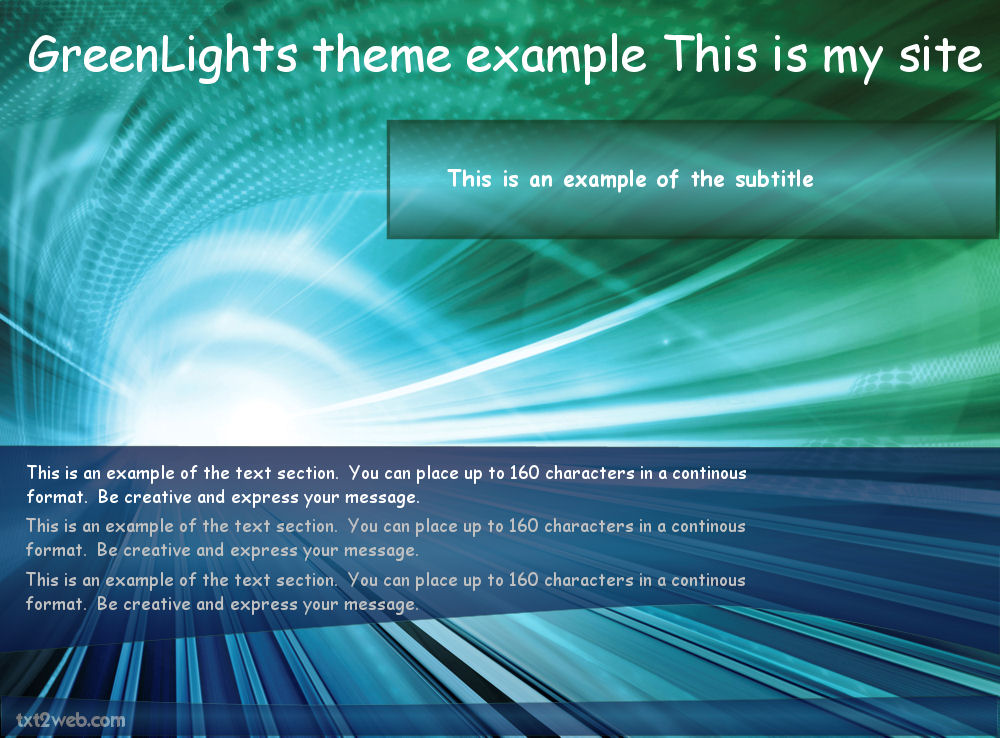 GreenLights theme example This is my site

This is an example of the subtitle

This is an example of the text section. You can place up to 160 characters in a continous format. Be creative and express your message.

This is an example of the text section. You can place up to 160 characters in a continous format. Be creative and express your message.

This is an example of the text section. You can place up to 160 characters in a continous format. Be creative and express your message.

txt2web.com